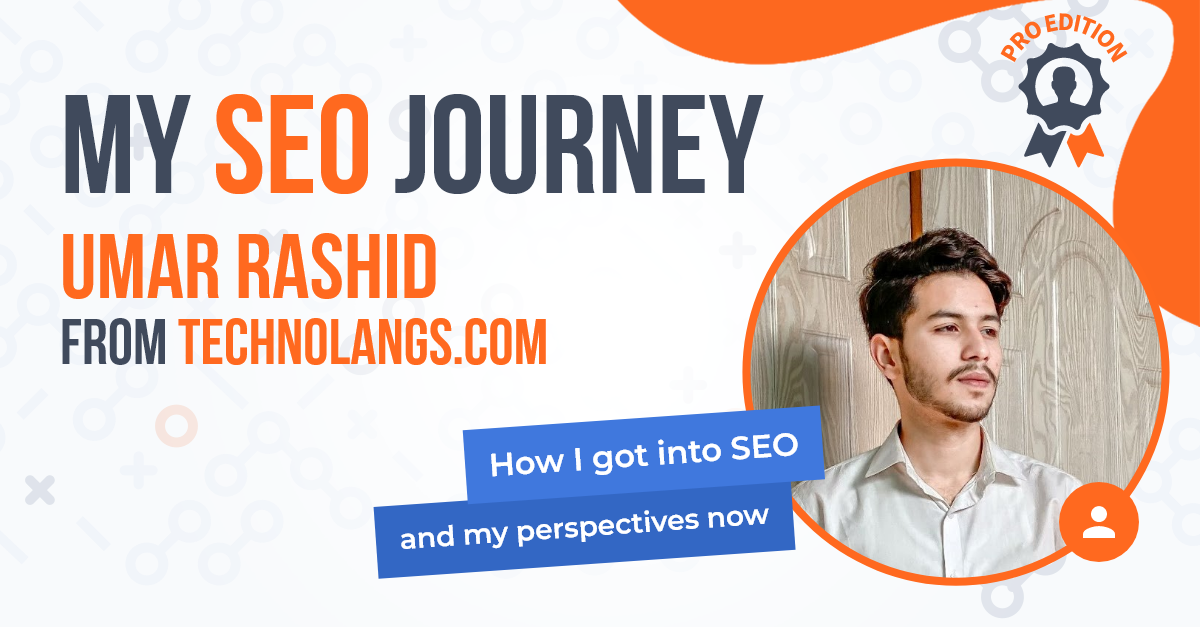 PRO EDITION

MY SEO JOURNEY

UMAR RASHID

FROM TECHNOLANGS.COM

How I got into SEO

and my perspectives now